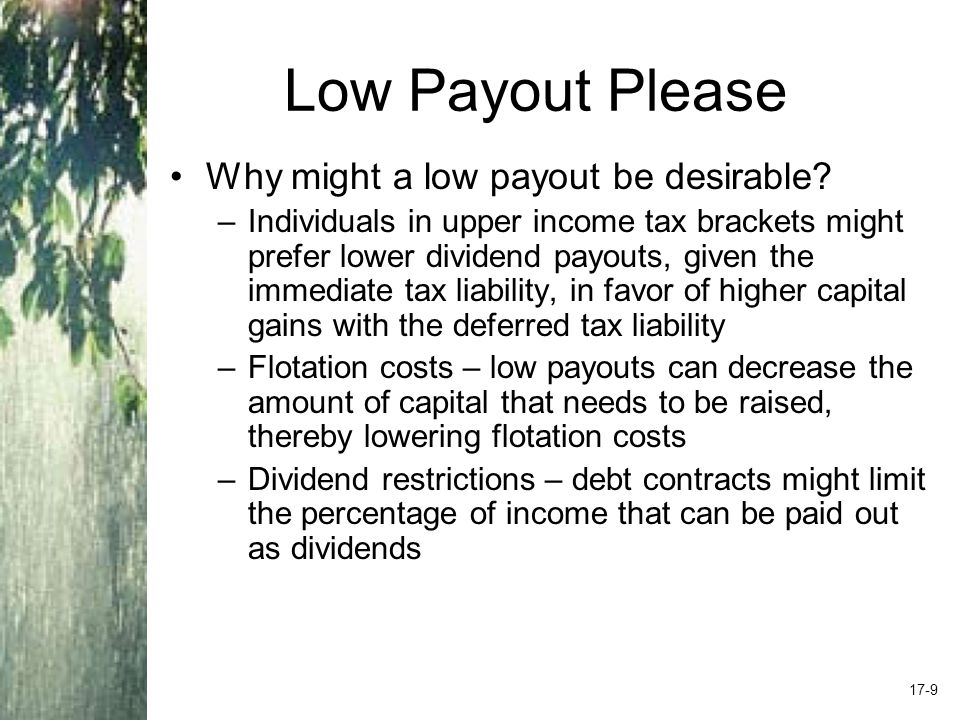 Low Payout Please

• Why might a low payout be desirable?

– Individuals in upper income tax brackets might prefer lower dividend payouts, given the immediate tax liability, in favor of higher capital gains with the deferred tax liability

– Flotation costs – low payouts can decrease the amount of capital that needs to be raised, thereby lowering flotation costs

– Dividend restrictions – debt contracts might limit the percentage of income that can be paid out as dividends

17-9